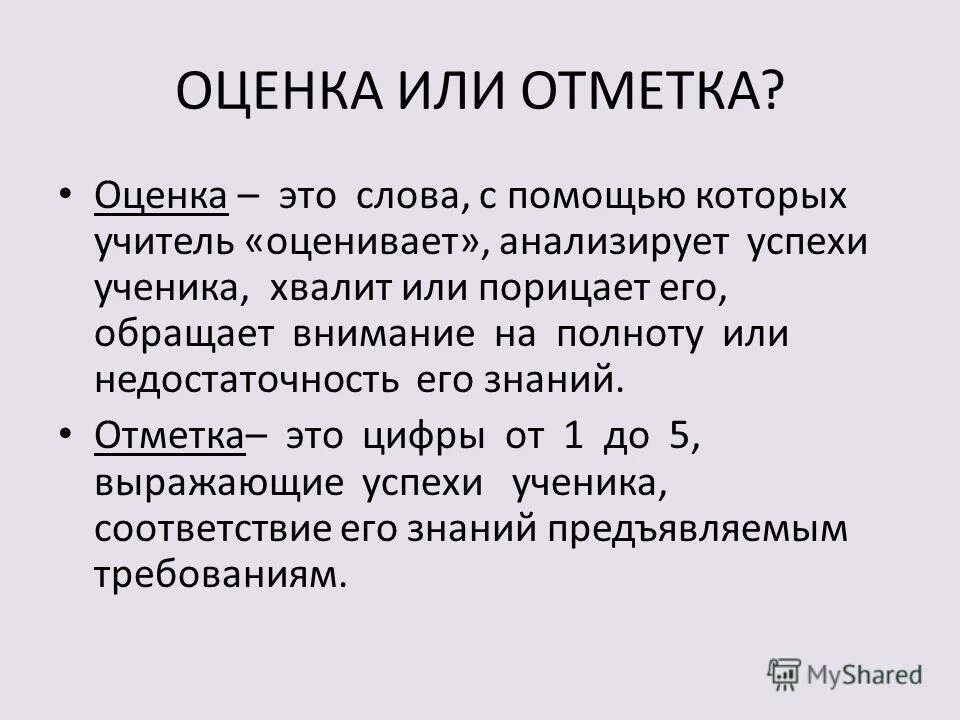 ОЦЕНКА ИЛИ ОТМЕТКА?

• Оценка – это слова, с помощью которых учитель «оценивает», анализирует успехи ученика, хвалит или порицает его, обращает внимание на полноту или недостаточность его знаний.

• Отметка– это цифры от 1 до 5, выражающие успехи ученика, соответствие его знаний предъявляемым требованиям.

MyShared